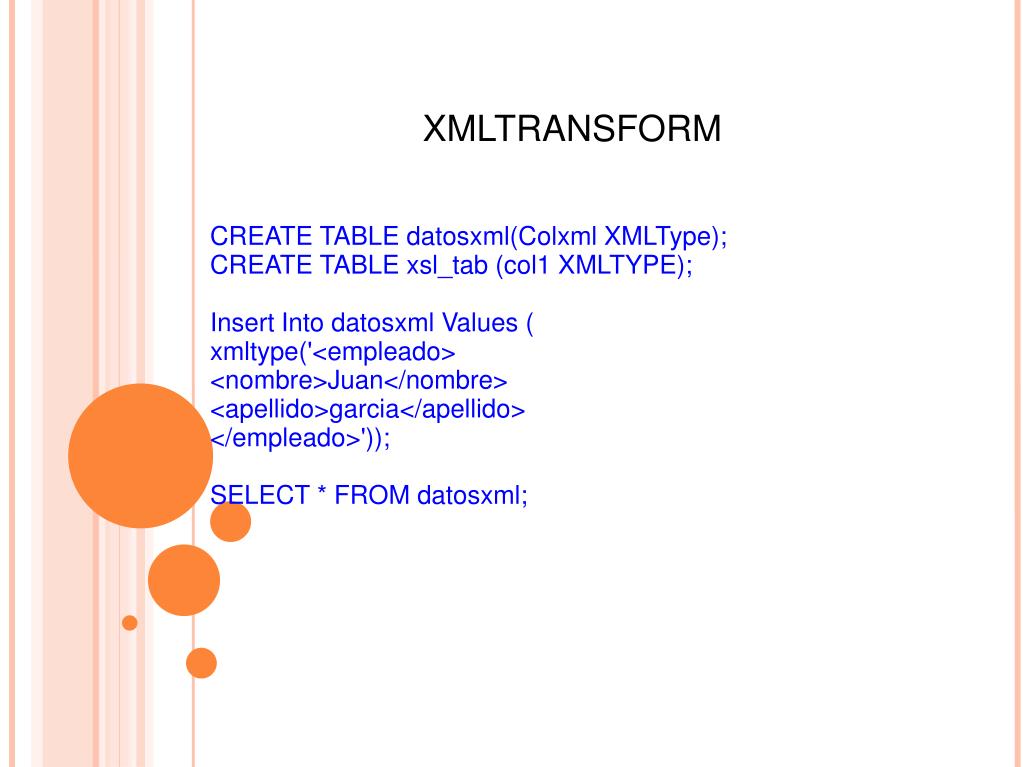 XMLTRANSFORM

CREATE TABLE datosxml(Colxml XMLType);
CREATE TABLE xsl_tab (col1 XMLTYPE);

Insert Into datosxml Values (
xmltype('<empleado>
<nombre>Juan</nombre>
<apellido>garcia</apellido>
</empleado>'));

SELECT * FROM datosxml;